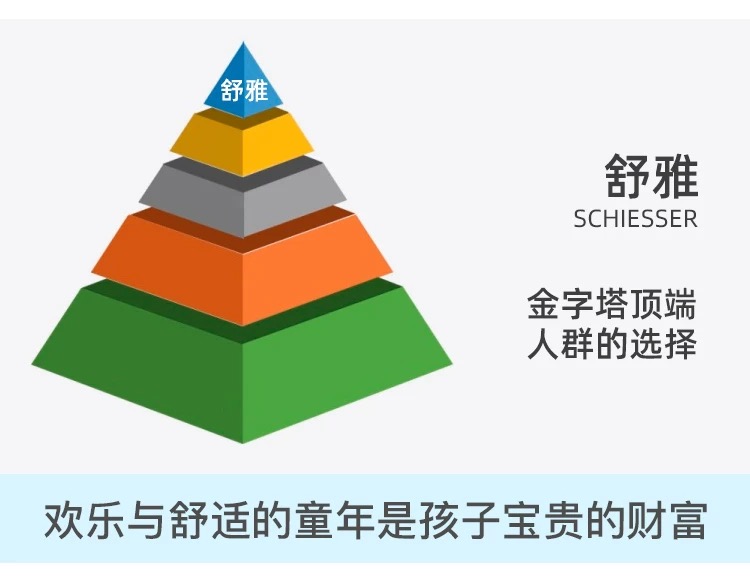 舒雅

舒雅
SCHIESSER

金字塔顶端
人群的选择

欢乐与舒适的童年是孩子宝贵的财富